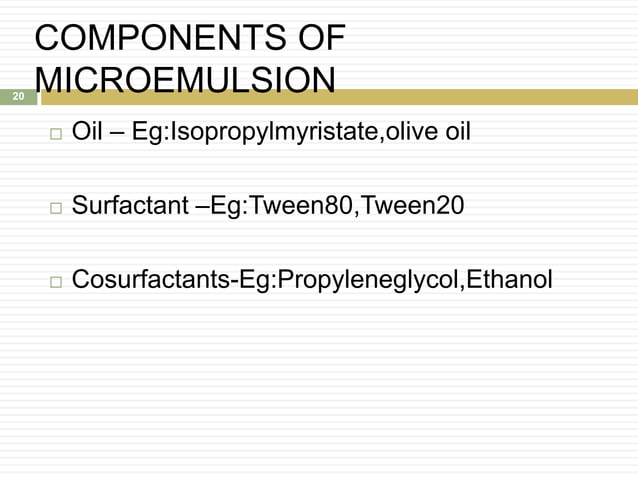 COMPONENTS OF MICROEMULSION

20

□ Oil – Eg:Isopropylmyristate,olive oil

□ Surfactant –Eg:Tween80,Tween20

□ Cosurfactants-Eg:Propyleneglycol,Ethanol